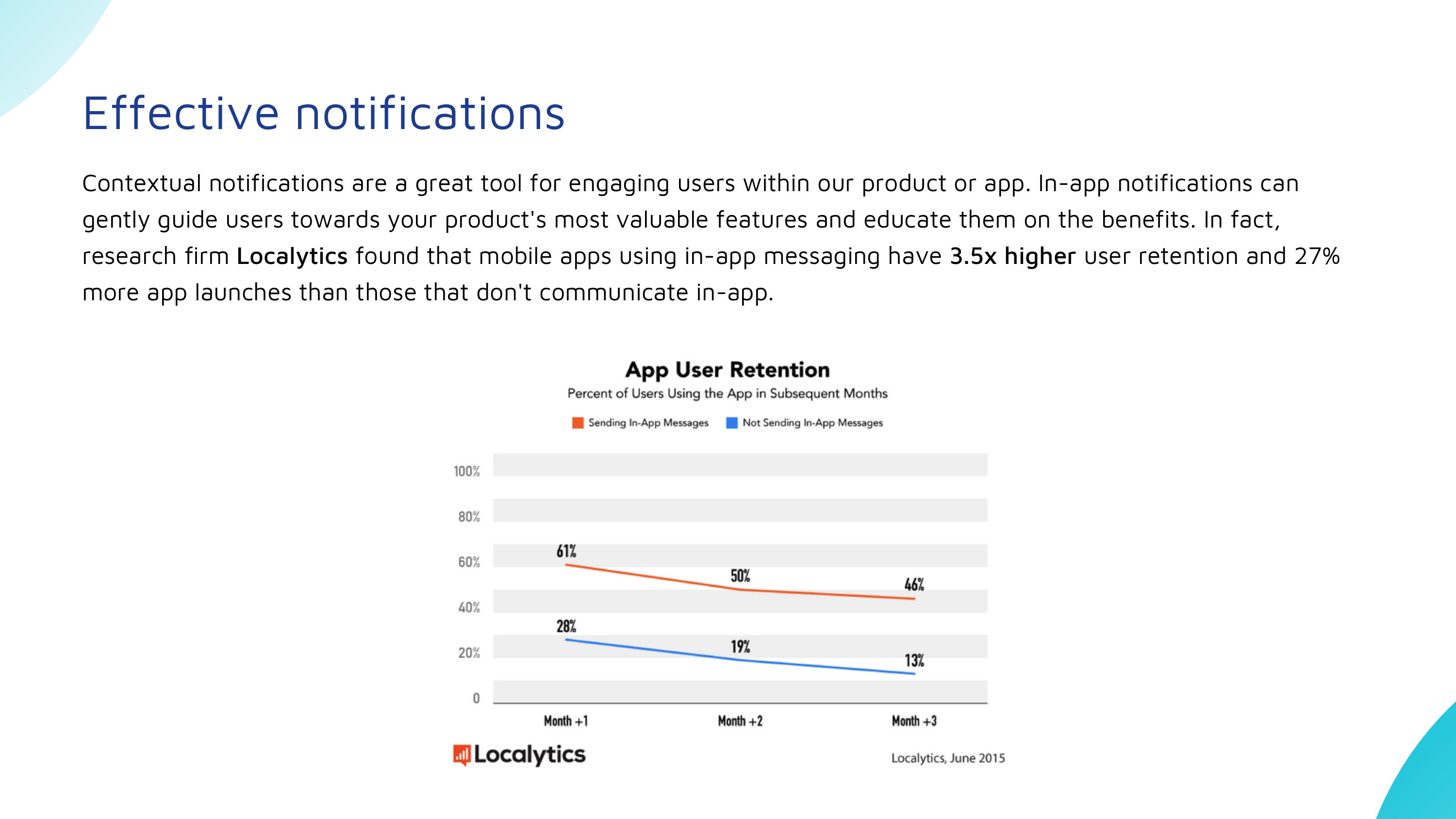 Effective notifications

Contextual notifications are a great tool for engaging users within our product or app. In-app notifications can gently guide users towards your product's most valuable features and educate them on the benefits. In fact, research firm Localytics found that mobile apps using in-app messaging have 3.5x higher user retention and 27% more app launches than those that don't communicate in-app.

App User Retention
Percent of Users Using the App in Subsequent Months

Sending In-App Messages
Not Sending In-App Messages

100%
80%
60%
40%
20%
0

61%
50%
46%
28%
19%
13%

Month +1
Month +2
Month +3

Localytics

Localytics, June 2015